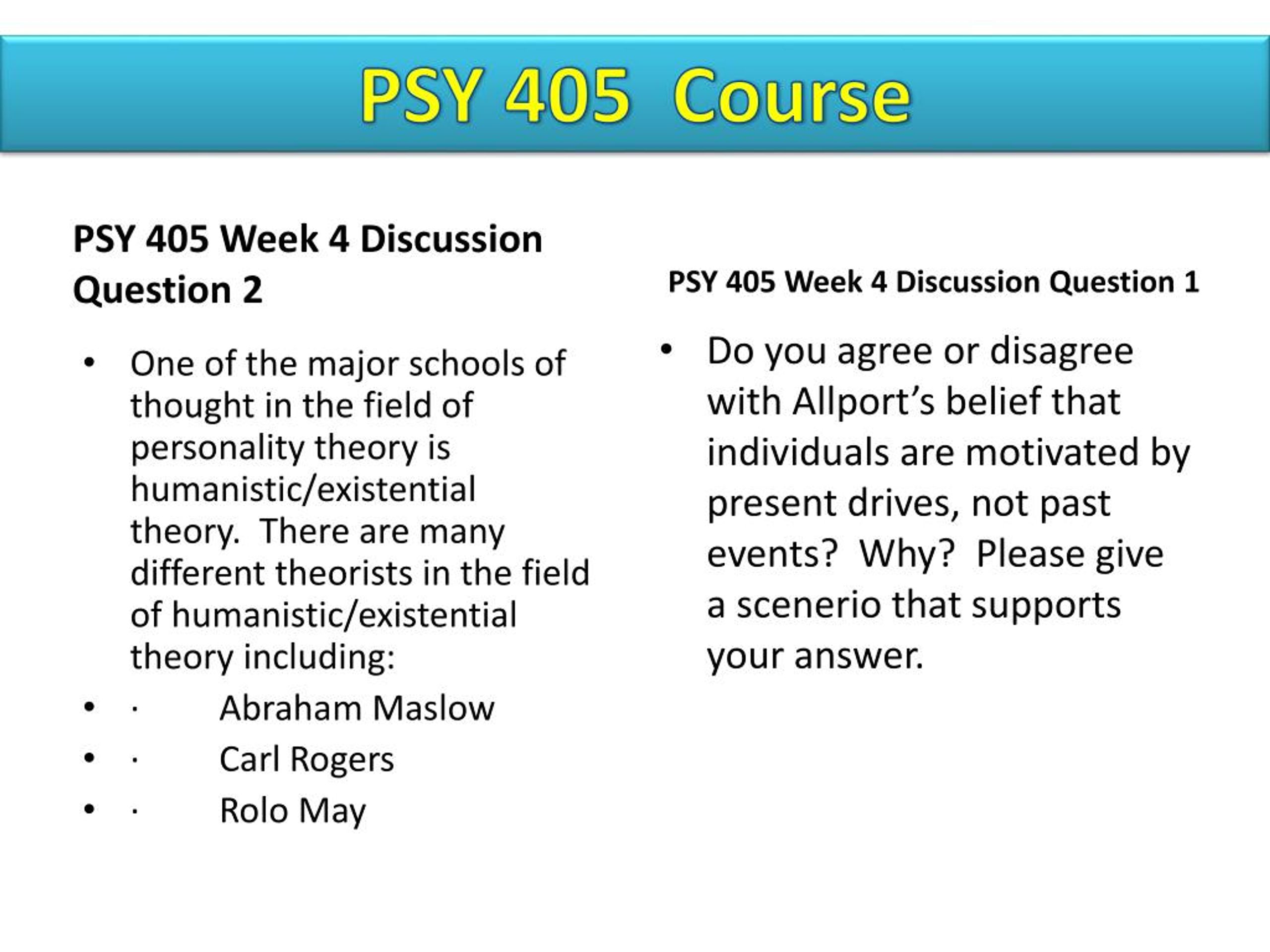 PSY 405 Course

PSY 405 Week 4 Discussion Question 2

• One of the major schools of thought in the field of personality theory is humanistic/existential theory. There are many different theorists in the field of humanistic/existential theory including:
• · Abraham Maslow
• · Carl Rogers
• · Rolo May

PSY 405 Week 4 Discussion Question 1

• Do you agree or disagree with Allport’s belief that individuals are motivated by present drives, not past events? Why? Please give a scenerio that supports your answer.